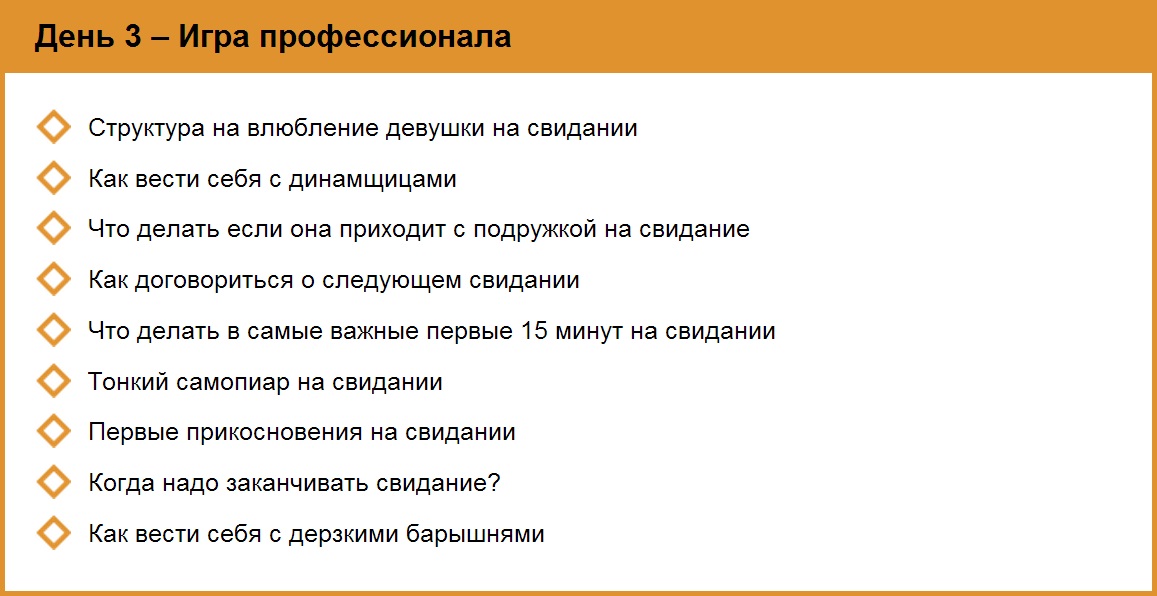 День 3 – Игра профессионала

Структура на влюбление девушки на свидании

Как вести себя с динамщицами

Что делать если она приходит с подружкой на свидание

Как договориться о следующем свидании

Что делать в самые важные первые 15 минут на свидании

Тонкий самопиар на свидании

Первые прикосновения на свидании

Когда надо заканчивать свидание?

Как вести себя с дерзкими барышнями